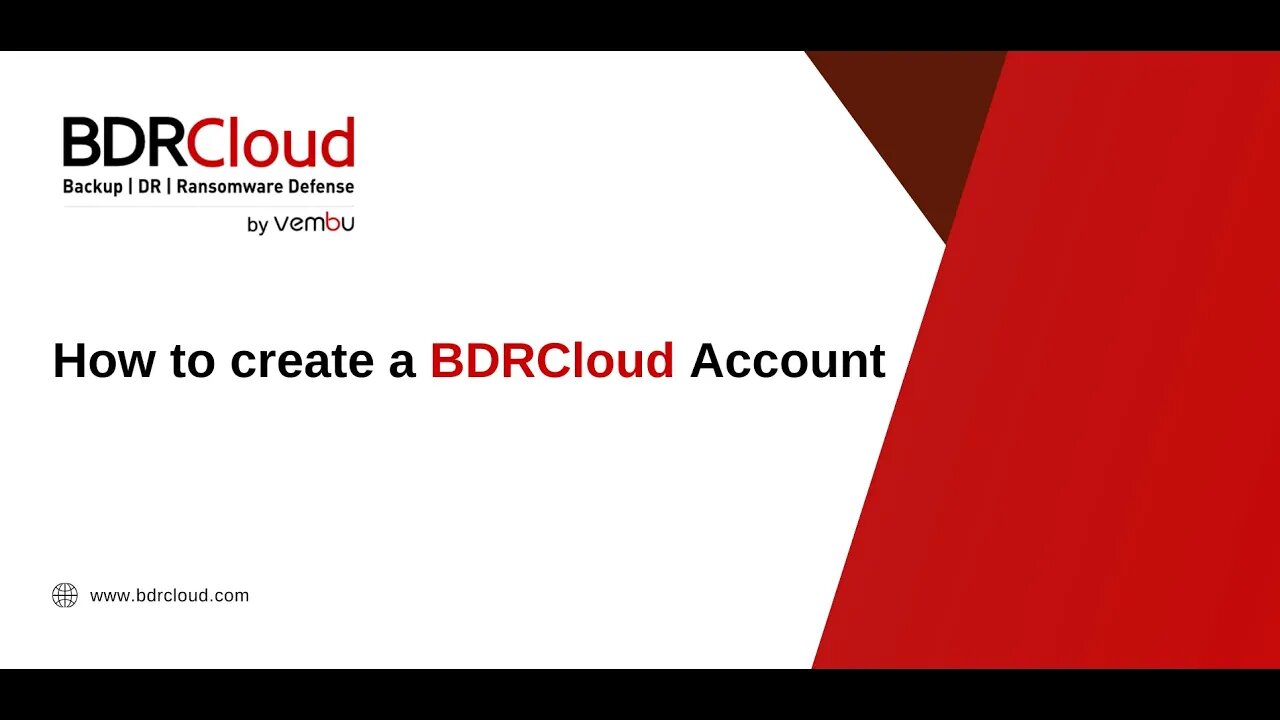 BDRCloud
Backup | DR | Ransomware Defense
by vembu

How to create a BDRCloud Account

www.bdrcloud.com